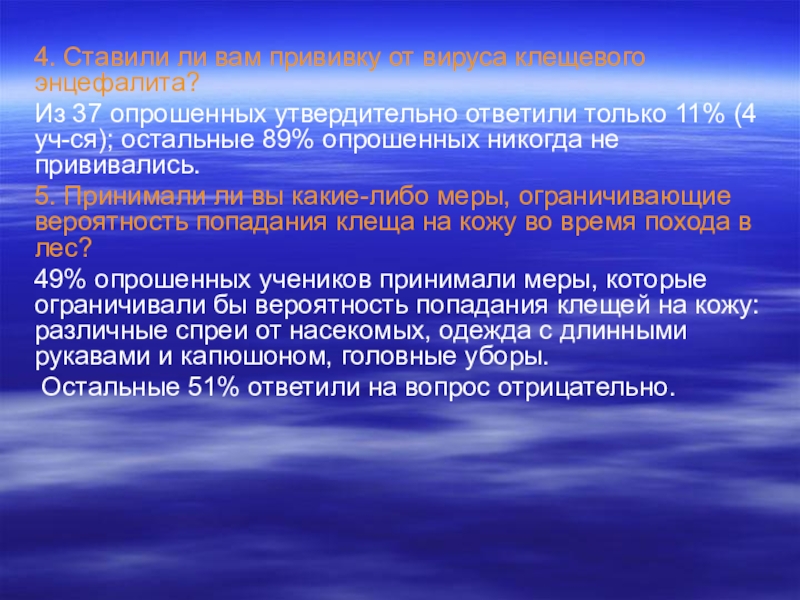 4. Ставили ли вам прививку от вируса клещевого энцефалита?

Из 37 опрошенных утвердительно ответили только 11% (4 уч-ся); остальные 89% опрошенных никогда не прививались.

5. Принимали ли вы какие-либо меры, ограничивающие вероятность попадания клеща на кожу во время похода в лес?

49% опрошенных учеников принимали меры, которые ограничивали бы вероятность попадания клещей на кожу: различные спреи от насекомых, одежда с длинными рукавами и капюшоном, головные уборы.

Остальные 51% ответили на вопрос отрицательно.